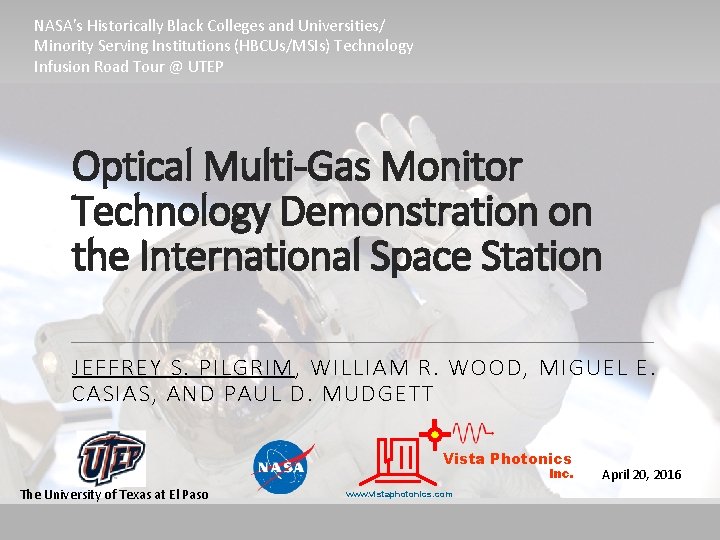 NASA's Historically Black Colleges and Universities/ Minority Serving Institutions (HBCUs/MSIs) Technology Infusion Road Tour @ UTEP

Optical Multi-Gas Monitor Technology Demonstration on the International Space Station

JEFFREY S. PILGRIM, WILLIAM R. WOOD, MIGUEL E. CASIAS, AND PAUL D. MUDGETT

UTEP
The University of Texas at El Paso

NASA

Vista Photonics Inc.
www.vistaphotonics.com

April 20, 2016